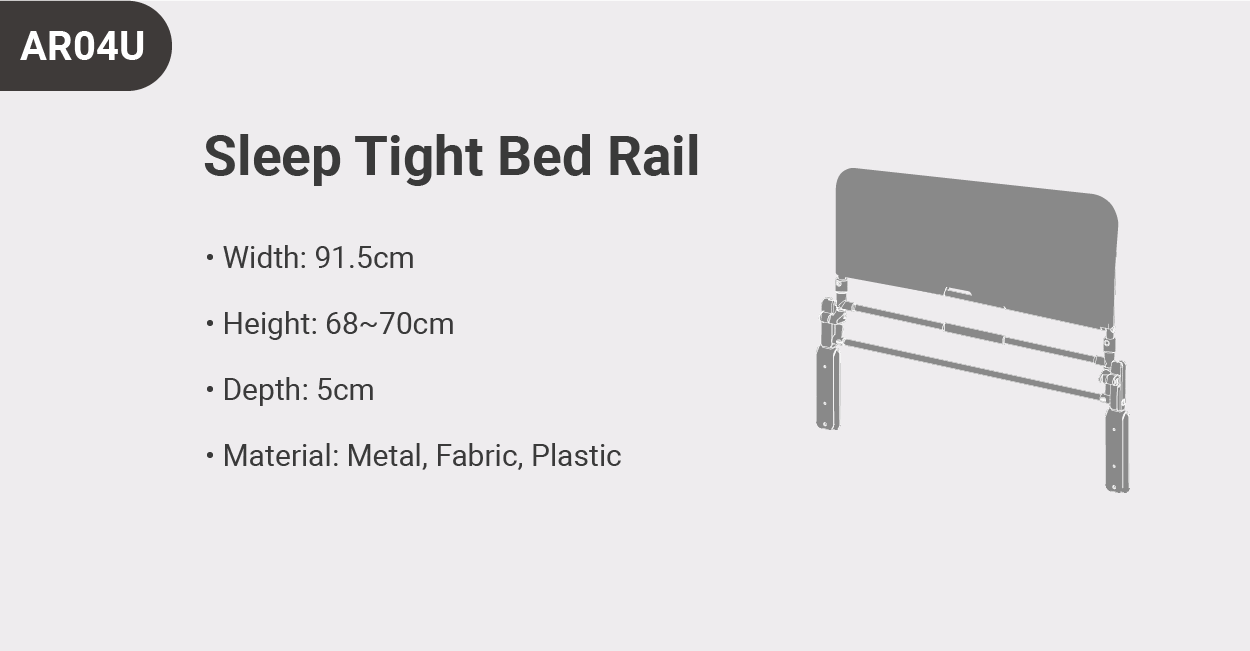 AR04U

Sleep Tight Bed Rail

• Width: 91.5cm

• Height: 68~70cm

• Depth: 5cm

• Material: Metal, Fabric, Plastic